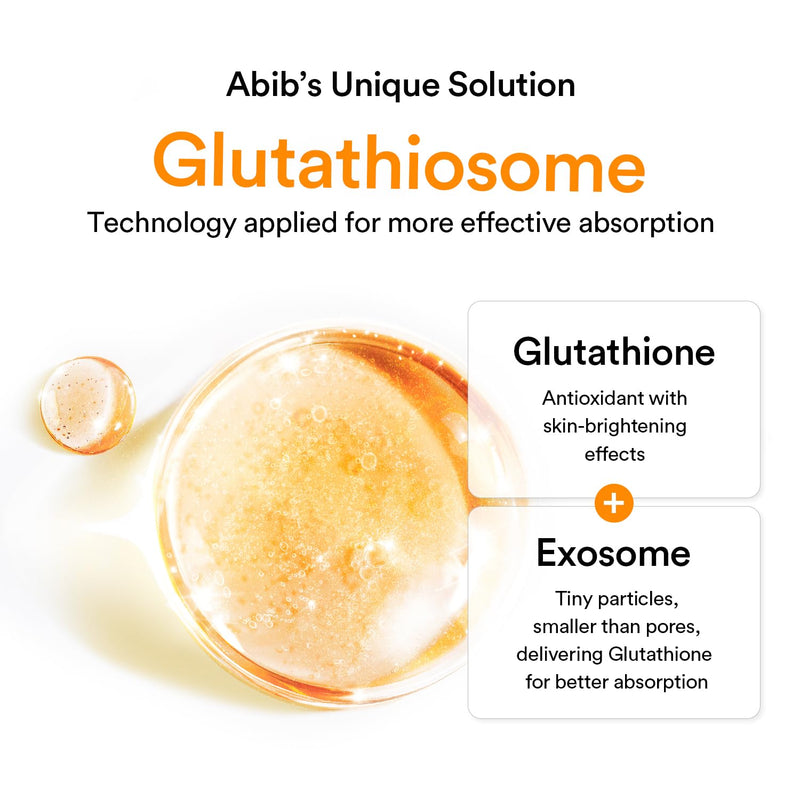 Abib's Unique Solution

Glutathiosome

Technology applied for more effective absorption

Glutathione

Antioxidant with skin-brightening effects

+

Exosome

Tiny particles, smaller than pores, delivering Glutathione for better absorption